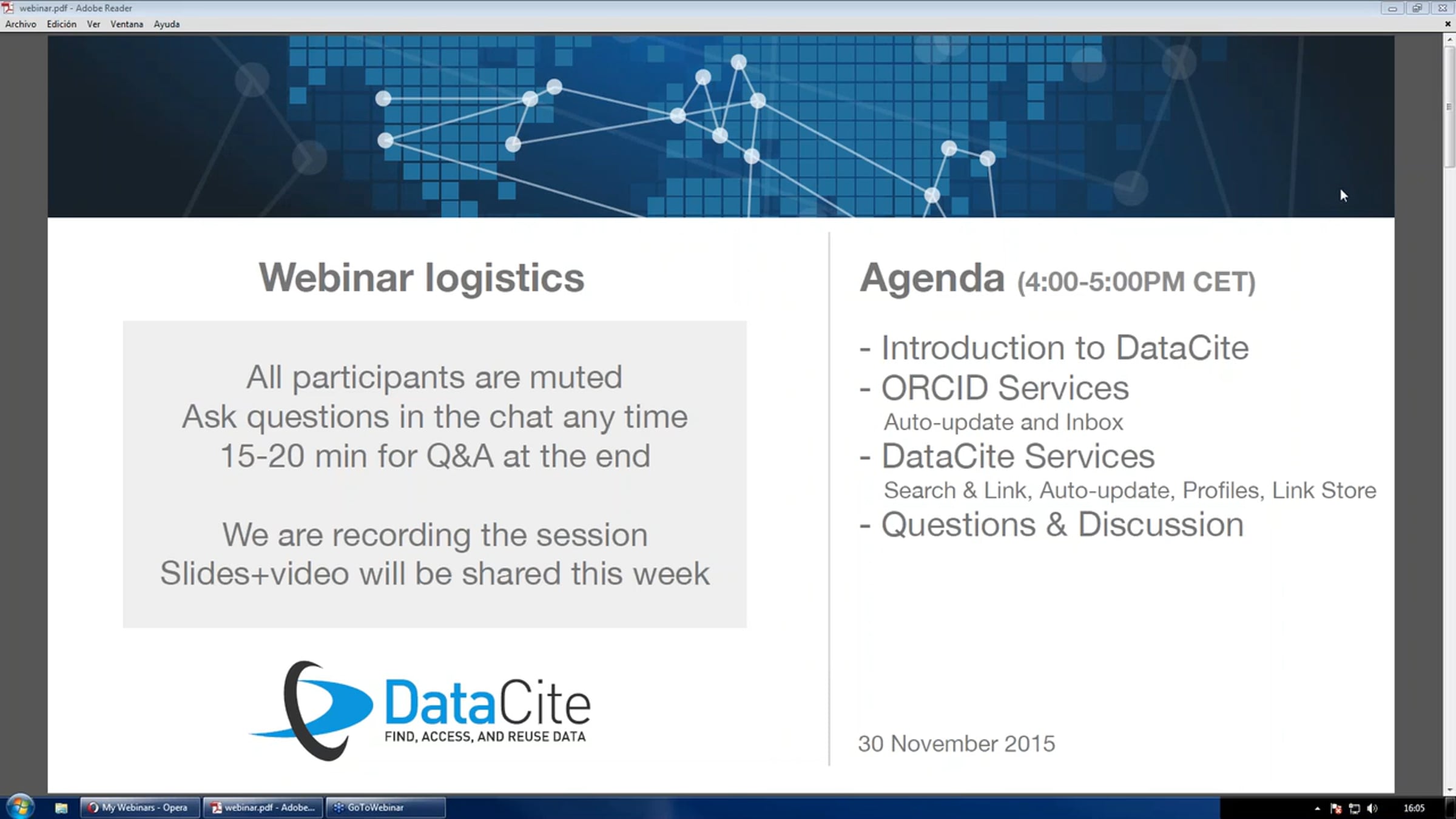 webinar.pdf - Adobe Reader

Archivo Edición Ver Ventana Ayuda

Webinar logistics

All participants are muted
Ask questions in the chat any time
15-20 min for Q&A at the end

We are recording the session
Slides+video will be shared this week

DataCite
FIND, ACCESS, AND REUSE DATA

Agenda (4:00-5:00PM CET)

- Introduction to DataCite
- ORCID Services
Auto-update and Inbox
- DataCite Services
Search & Link, Auto-update, Profiles, Link Store
- Questions & Discussion

30 November 2015

My Webinars - Opera webinar.pdf - Adobe... GoToWebinar 16:05